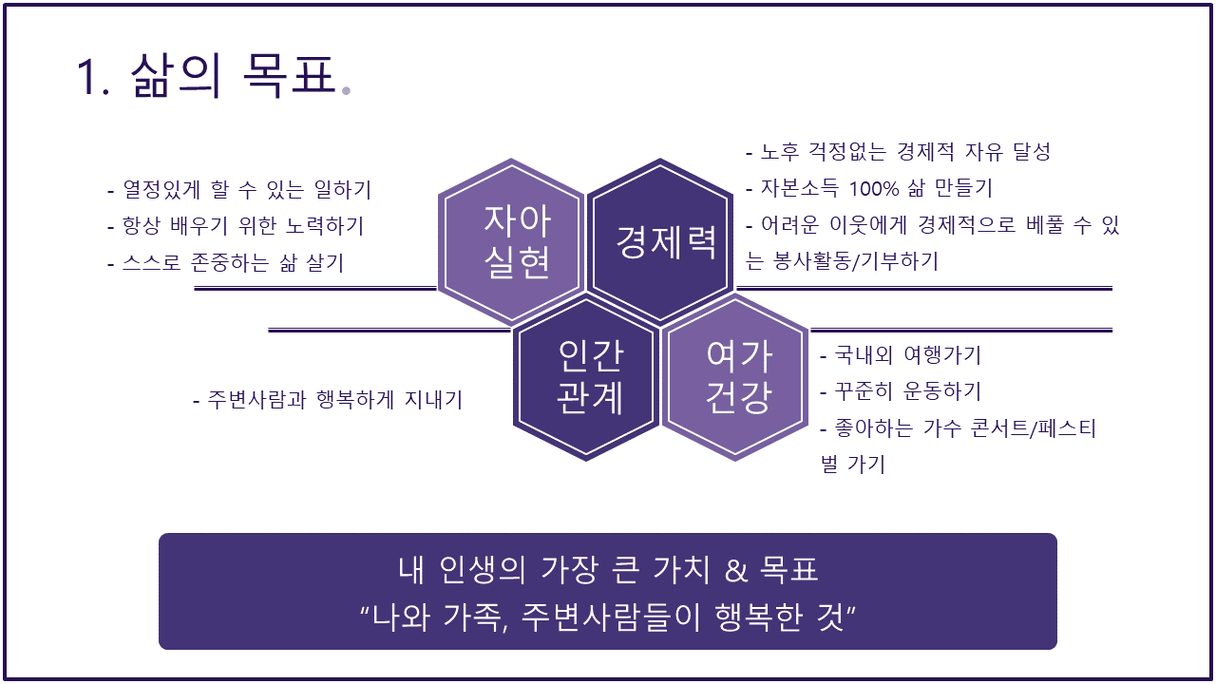 1. 삶의 목표.

- 열정있게 할 수 있는 일하기
- 항상 배우기 위한 노력하기
- 스스로 존중하는 삶 살기

자아 실현

경제력

- 노후 걱정없는 경제적 자유 달성
- 자본소득 100% 삶 만들기
- 어려운 이웃에게 경제적으로 베풀 수 있는 봉사활동/기부하기

- 주변사람과 행복하게 지내기

인간 관계

여가 건강

- 국내외 여행가기
- 꾸준히 운동하기
- 좋아하는 가수 콘서트/페스티벌 가기

내 인생의 가장 큰 가치 & 목표
“나와 가족, 주변사람들이 행복한 것”